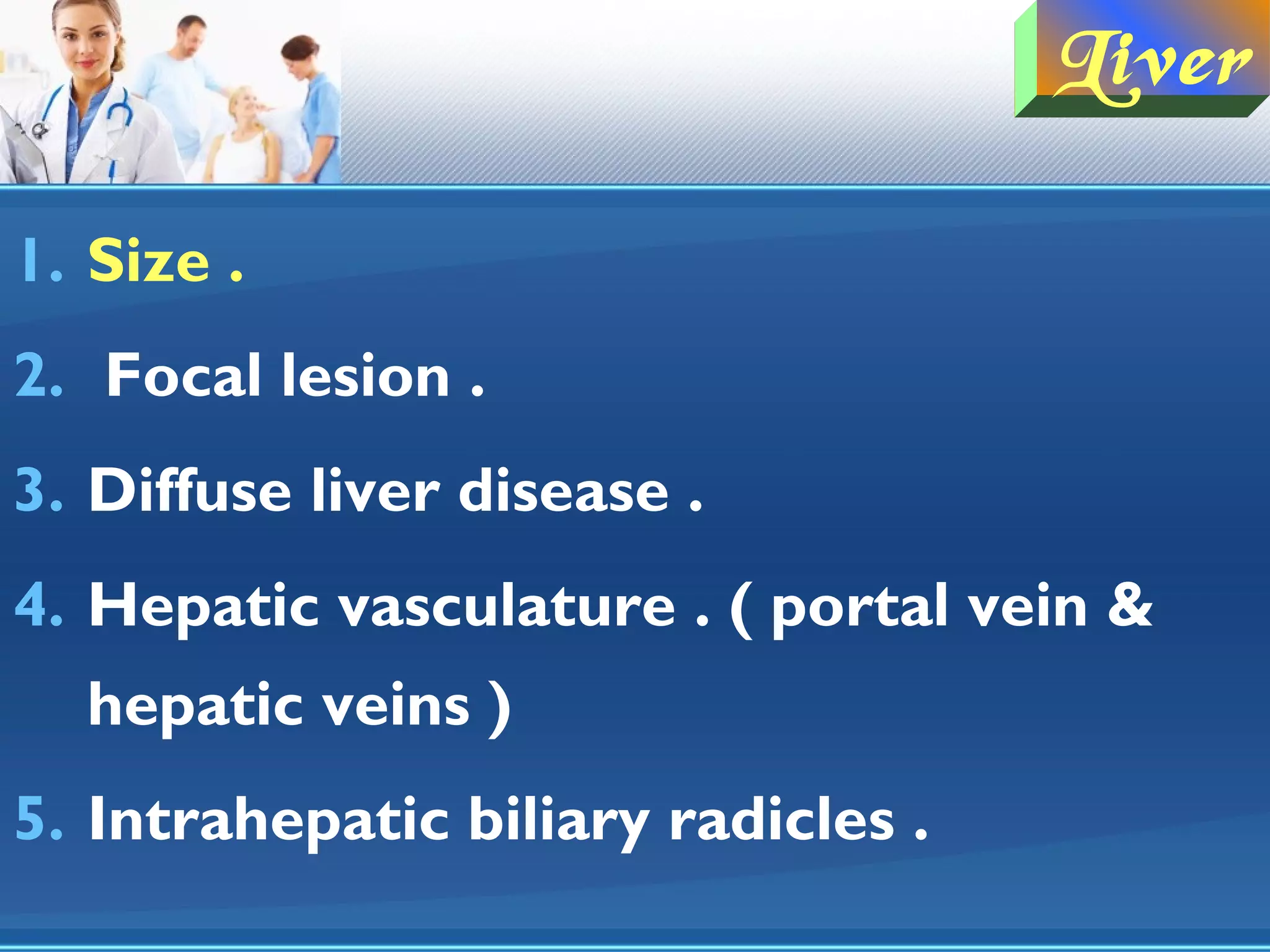 Liver

1. Size .
2. Focal lesion .
3. Diffuse liver disease .
4. Hepatic vasculature . ( portal vein & hepatic veins )
5. Intrahepatic biliary radicles .